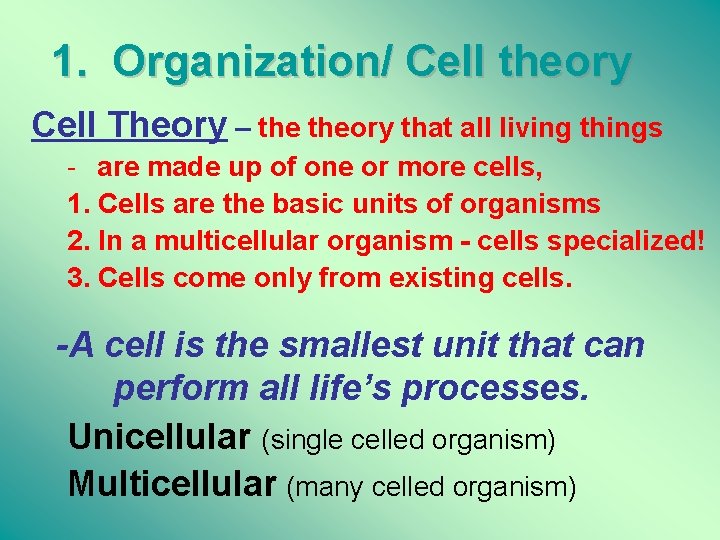 1. Organization/ Cell theory

Cell Theory – the theory that all living things

- are made up of one or more cells,
1. Cells are the basic units of organisms
2. In a multicellular organism - cells specialized!
3. Cells come only from existing cells.

-A cell is the smallest unit that can perform all life's processes.

Unicellular (single celled organism)
Multicellular (many celled organism)